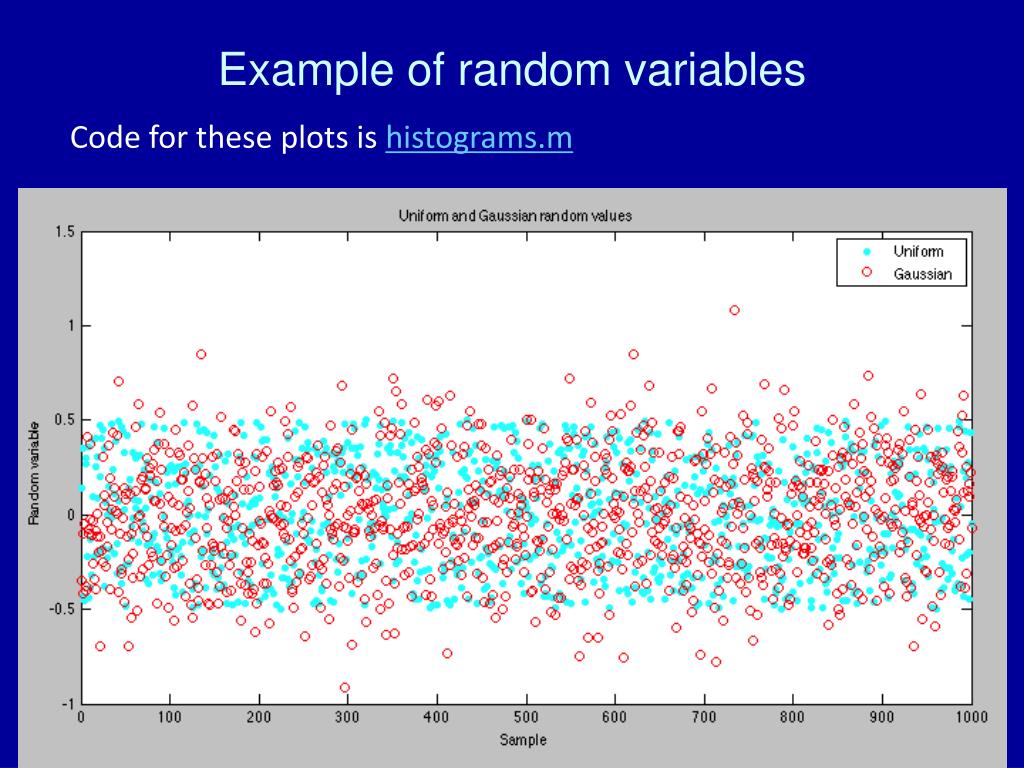 Example of random variables

Code for these plots is histograms.m

Uniform and Gaussian random values

Uniform
Gaussian

Random variable

1.5
1
0.5
0
-0.5
-1

0 100 200 300 400 500 600 700 800 900 1000

Sample